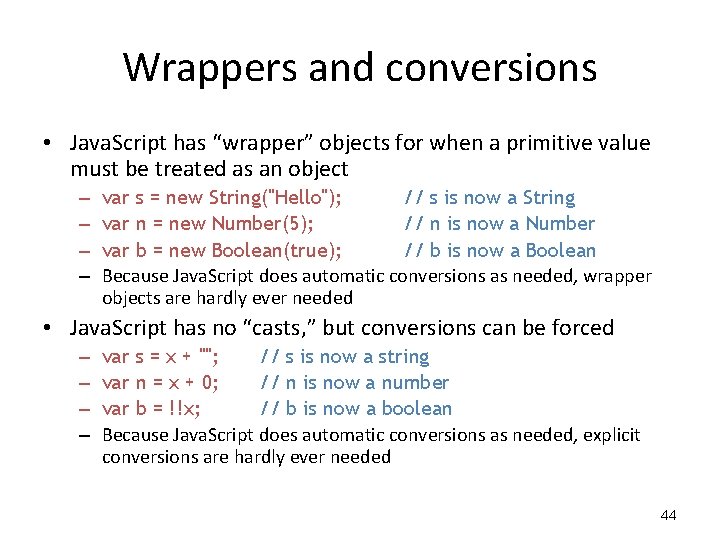 Wrappers and conversions

• JavaScript has “wrapper” objects for when a primitive value must be treated as an object
– var s = new String("Hello"); // s is now a String
– var n = new Number(5); // n is now a Number
– var b = new Boolean(true); // b is now a Boolean
– Because JavaScript does automatic conversions as needed, wrapper objects are hardly ever needed

• JavaScript has no “casts,” but conversions can be forced
– var s = x + ""; // s is now a string
– var n = x + 0; // n is now a number
– var b = !!x; // b is now a boolean
– Because JavaScript does automatic conversions as needed, explicit conversions are hardly ever needed

44